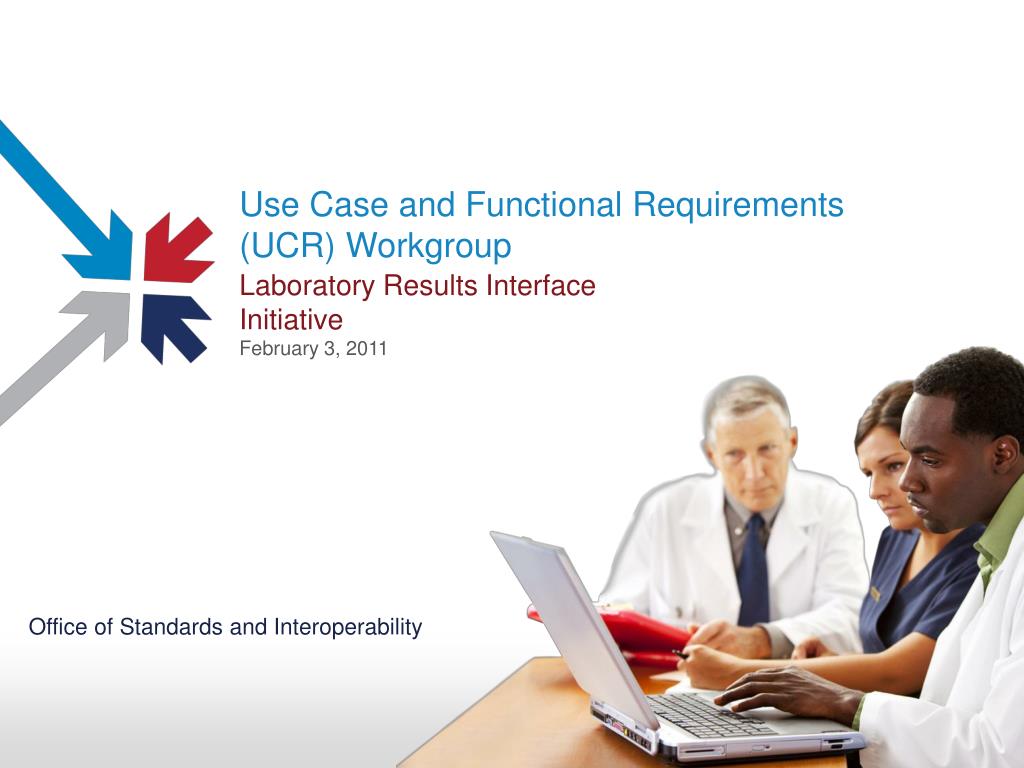 Use Case and Functional Requirements (UCR) Workgroup

Laboratory Results Interface Initiative

February 3, 2011

Office of Standards and Interoperability